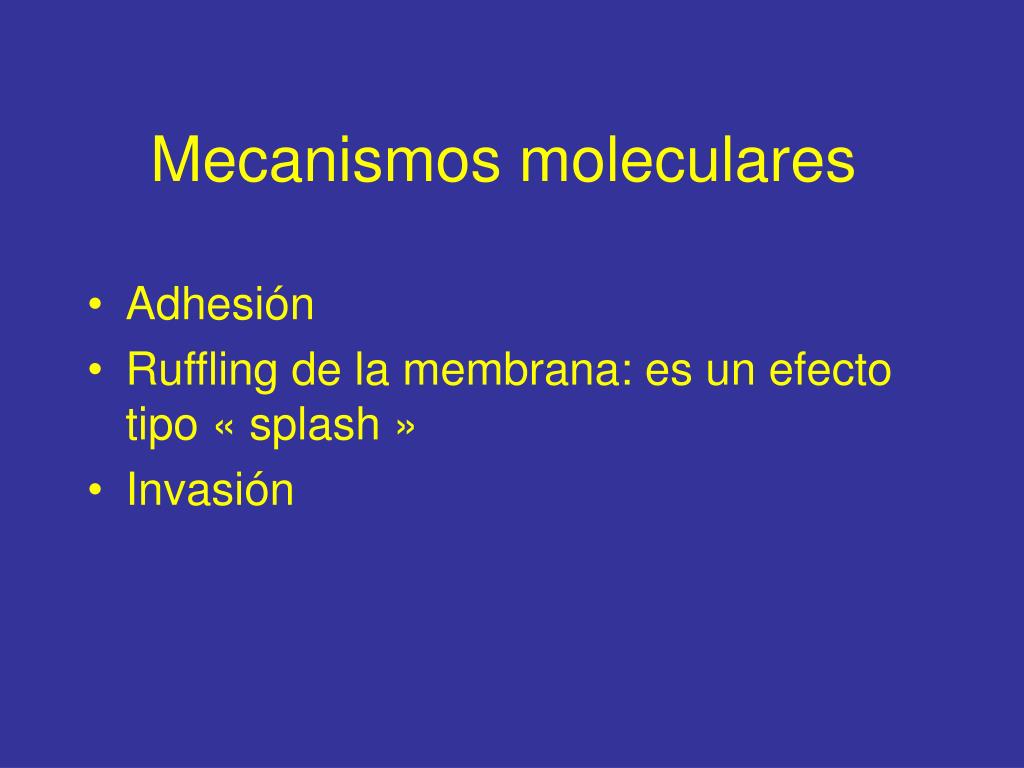 Mecanismos moleculares

• Adhesión
• Ruffling de la membrana: es un efecto tipo « splash »
• Invasión